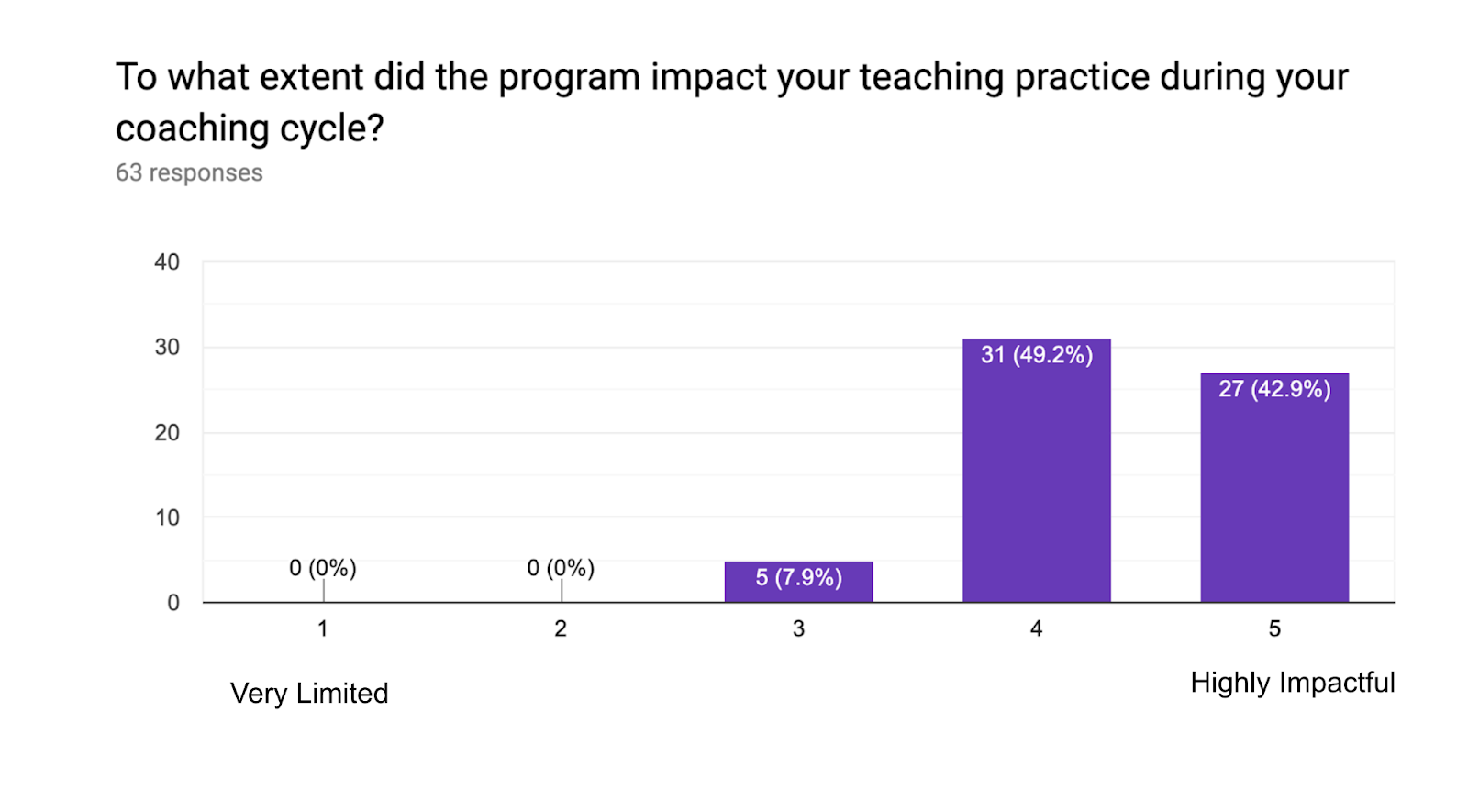 To what extent did the program impact your teaching practice during your coaching cycle?
63 responses

40
30
20
10
0

0 (0%)
0 (0%)
5 (7.9%)
31 (49.2%)
27 (42.9%)

1
2
3
4
5

Very Limited
Highly Impactful